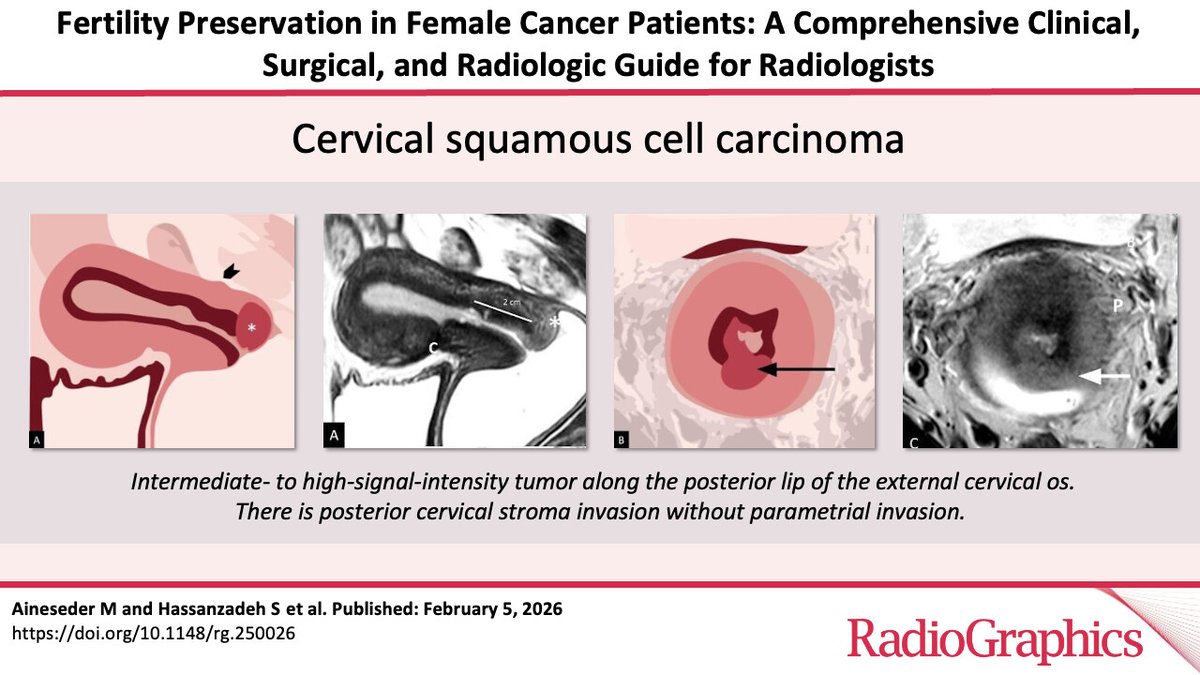 Fertility Preservation in Female Cancer Patients: A Comprehensive Clinical, Surgical, and Radiologic Guide for Radiologists

Cervical squamous cell carcinoma

*

A

2 cm

*

C

A

B

B

P

C

Intermediate- to high-signal-intensity tumor along the posterior lip of the external cervical os. There is posterior cervical stroma invasion without parametrial invasion.

Aineseder M and Hassanzadeh S et al. Published: February 5, 2026
https://doi.org/10.1148/rg.250026

RadioGraphics